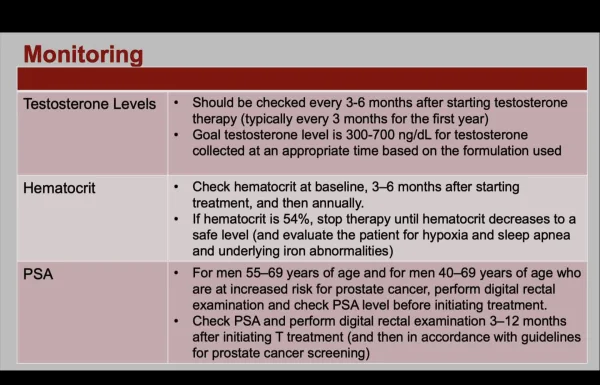 Monitoring

| | |
|---|---|
| Testosterone Levels | • Should be checked every 3-6 months after starting testosterone therapy (typically every 3 months for the first year) • Goal testosterone level is 300-700 ng/dL for testosterone collected at an appropriate time based on the formulation used |
| Hematocrit | • Check hematocrit at baseline, 3–6 months after starting treatment, and then annually. • If hematocrit is 54%, stop therapy until hematocrit decreases to a safe level (and evaluate the patient for hypoxia and sleep apnea and underlying iron abnormalities) |
| PSA | • For men 55–69 years of age and for men 40–69 years of age who are at increased risk for prostate cancer, perform digital rectal examination and check PSA level before initiating treatment. • Check PSA and perform digital rectal examination 3–12 months after initiating T treatment (and then in accordance with guidelines for prostate cancer screening) |